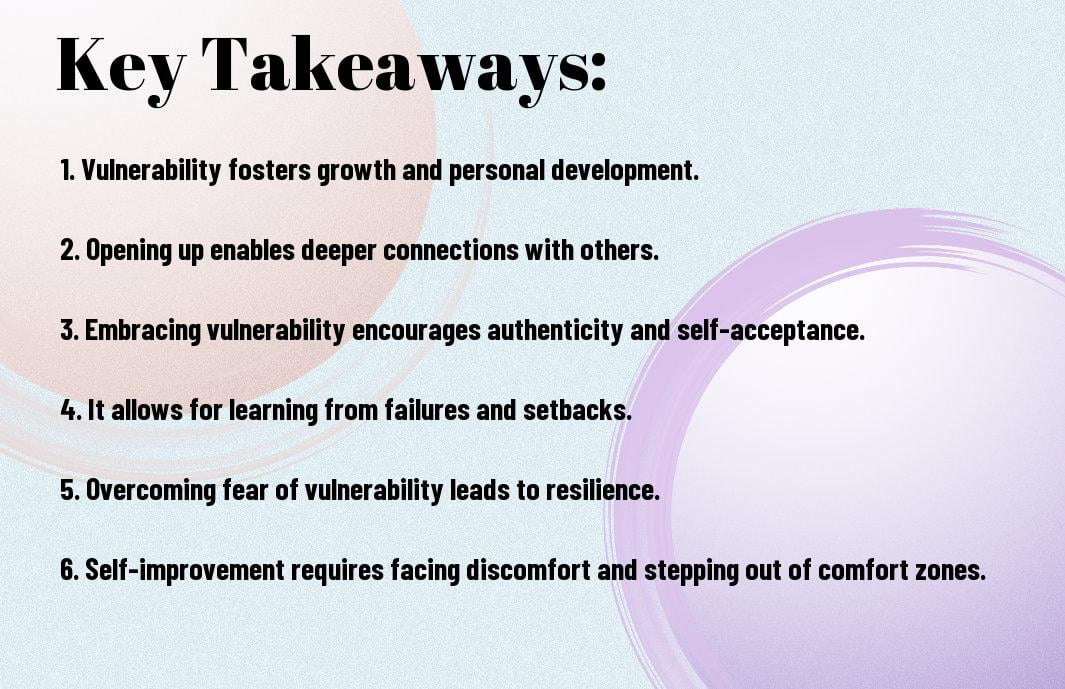 Key Takeaways:

1. Vulnerability fosters growth and personal development.

2. Opening up enables deeper connections with others.

3. Embracing vulnerability encourages authenticity and self-acceptance.

4. It allows for learning from failures and setbacks.

5. Overcoming fear of vulnerability leads to resilience.

6. Self-improvement requires facing discomfort and stepping out of comfort zones.